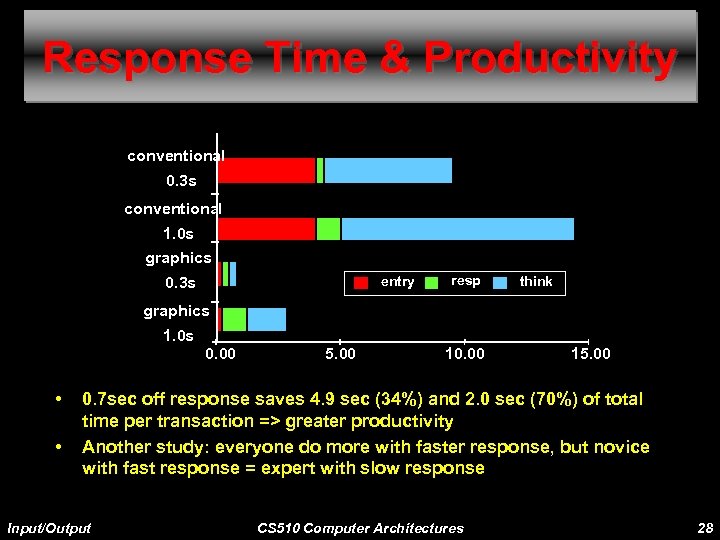 Response Time & Productivity

conventional 0.3s
conventional 1.0s
graphics 0.3s
graphics 1.0s

entry resp think

0.00 5.00 10.00 15.00

• 0.7sec off response saves 4.9 sec (34%) and 2.0 sec (70%) of total time per transaction => greater productivity
• Another study: everyone do more with faster response, but novice with fast response = expert with slow response

Input/Output CS510 Computer Architectures 28